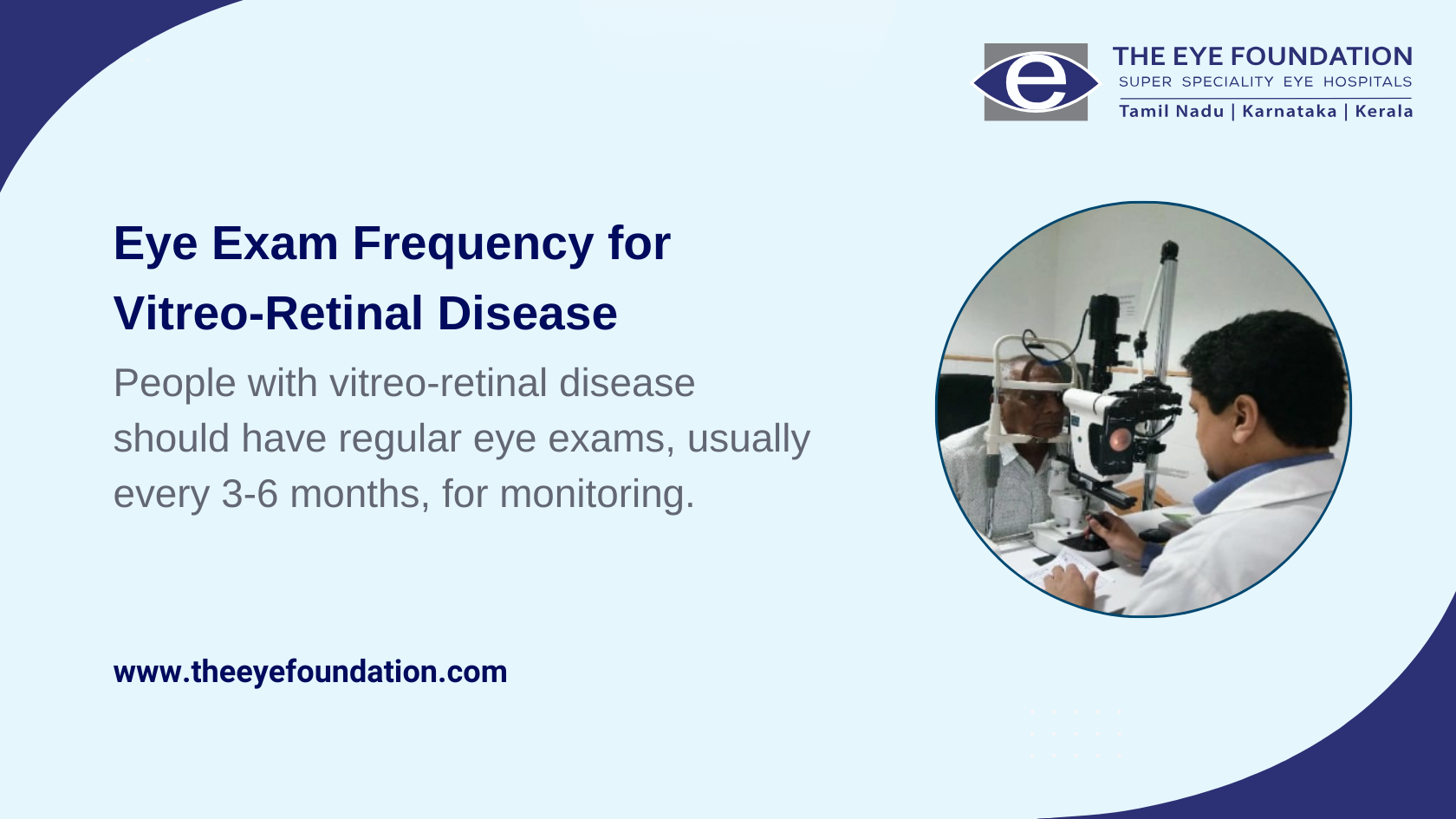 e
THE EYE FOUNDATION
SUPER SPECIALITY EYE HOSPITALS
Tamil Nadu | Karnataka | Kerala

Eye Exam Frequency for Vitreo-Retinal Disease

People with vitreo-retinal disease should have regular eye exams, usually every 3-6 months, for monitoring.

www.theeyefoundation.com